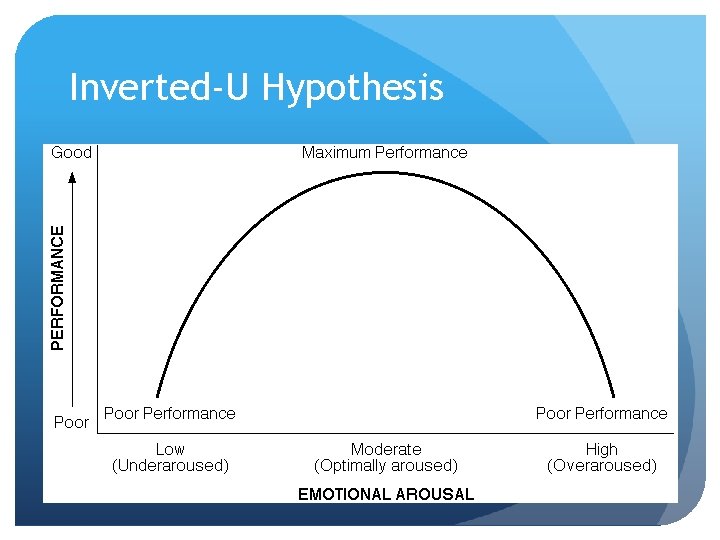 Inverted-U Hypothesis

Good

PERFORMANCE

Poor

Maximum Performance

Poor Performance

Poor Performance

Low
(Underaroused)

Moderate
(Optimally aroused)

High
(Overaroused)

EMOTIONAL AROUSAL